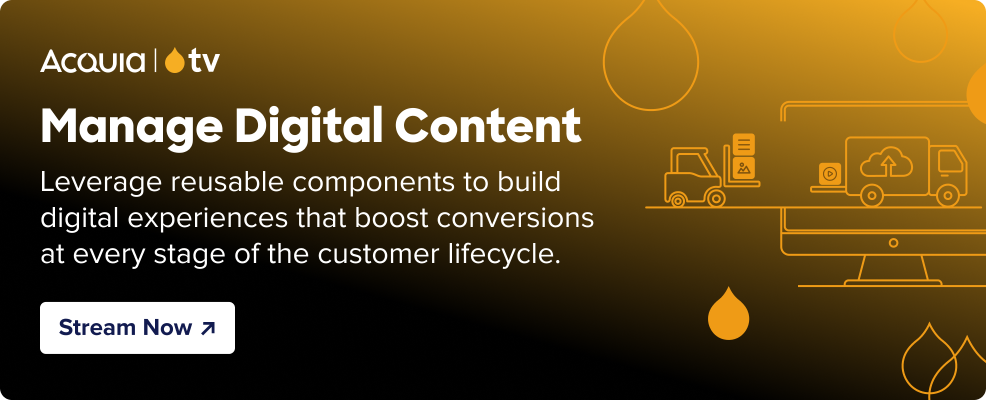 ACQUIA | tv

Manage Digital Content

Leverage reusable components to build digital experiences that boost conversions at every stage of the customer lifecycle.

Stream Now ↗